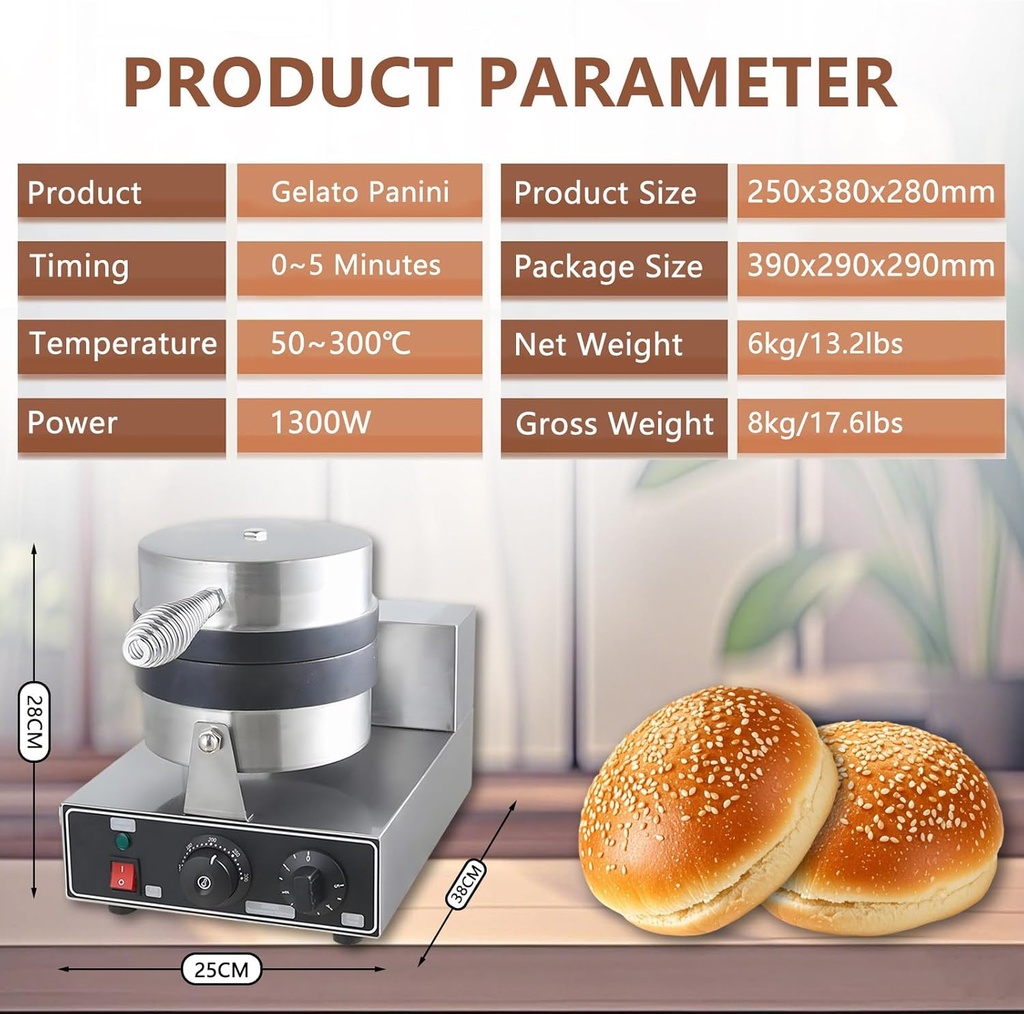 PRODUCT PARAMETER

| Product | Gelato Panini | Product Size | 250x380x280mm |
|---|---|---|---|
| Timing | 0~5 Minutes | Package Size | 390x290x290mm |
| Temperature | 50~300℃ | Net Weight | 6kg/13.2lbs |
| Power | 1300W | Gross Weight | 8kg/17.6lbs |

28CM
38CM
25CM